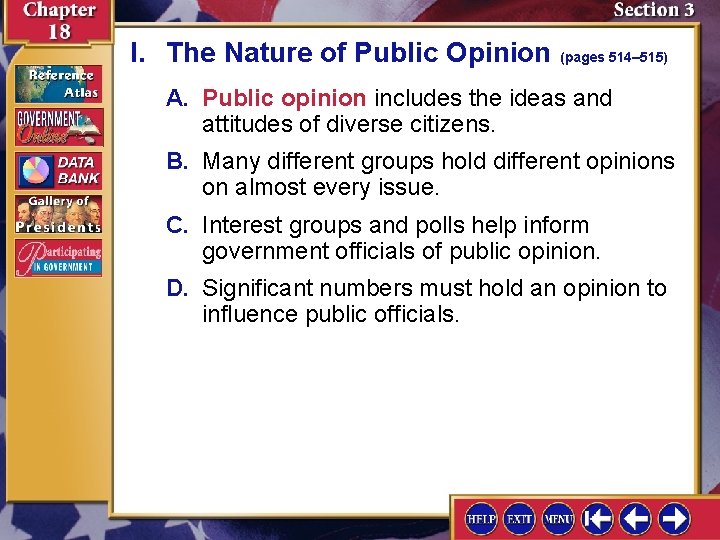 Chapter 18

Section 3

Reference Atlas

GOVERNMENT Online

DATA BANK

Gallery of Presidents

Participating IN GOVERNMENT

I. The Nature of Public Opinion (pages 514–515)

A. Public opinion includes the ideas and attitudes of diverse citizens.

B. Many different groups hold different opinions on almost every issue.

C. Interest groups and polls help inform government officials of public opinion.

D. Significant numbers must hold an opinion to influence public officials.

HELP EXIT MENU